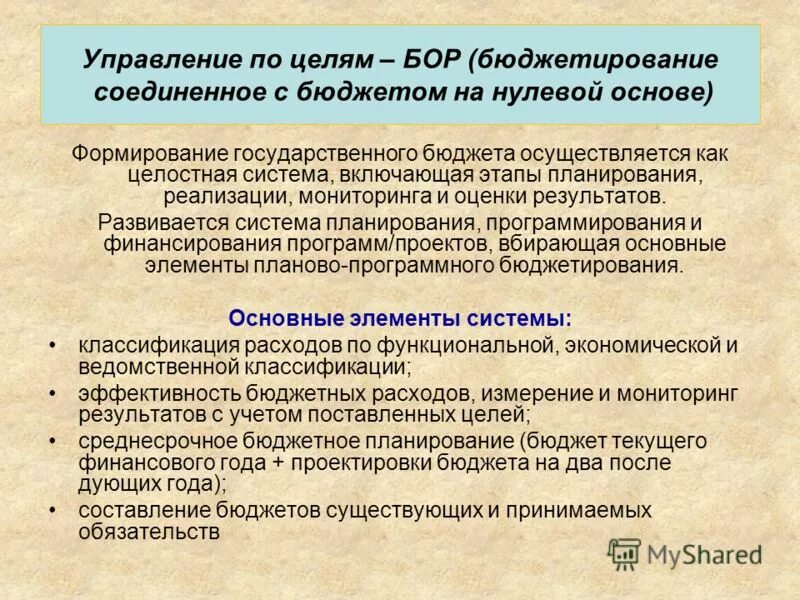 Управление по целям – БОР (бюджетирование соединенное с бюджетом на нулевой основе)

Формирование государственного бюджета осуществляется как целостная система, включающая этапы планирования, реализации, мониторинга и оценки результатов.

Развивается система планирования, программирования и финансирования программ/проектов, вбирающая основные элементы планово-программного бюджетирования.

Основные элементы системы:

• классификация расходов по функциональной, экономической и ведомственной классификации;
• эффективность бюджетных расходов, измерение и мониторинг результатов с учетом поставленных целей;
• среднесрочное бюджетное планирование (бюджет текущего финансового года + проектировки бюджета на два после дующих года);
• составление бюджетов существующих и принимаемых обязательств

MyShared